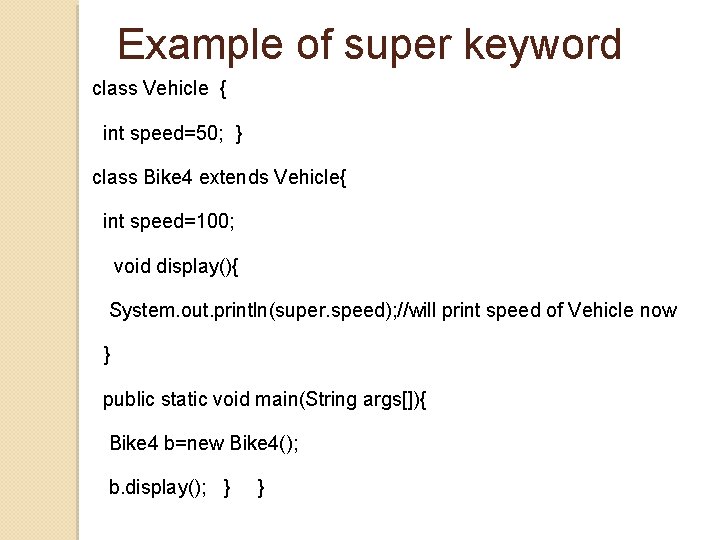 Example of super keyword

class Vehicle {

int speed=50; }

class Bike4 extends Vehicle{

int speed=100;

void display(){

System.out.println(super.speed);//will print speed of Vehicle now

}

public static void main(String args[]){

Bike4 b=new Bike4();

b.display(); } }